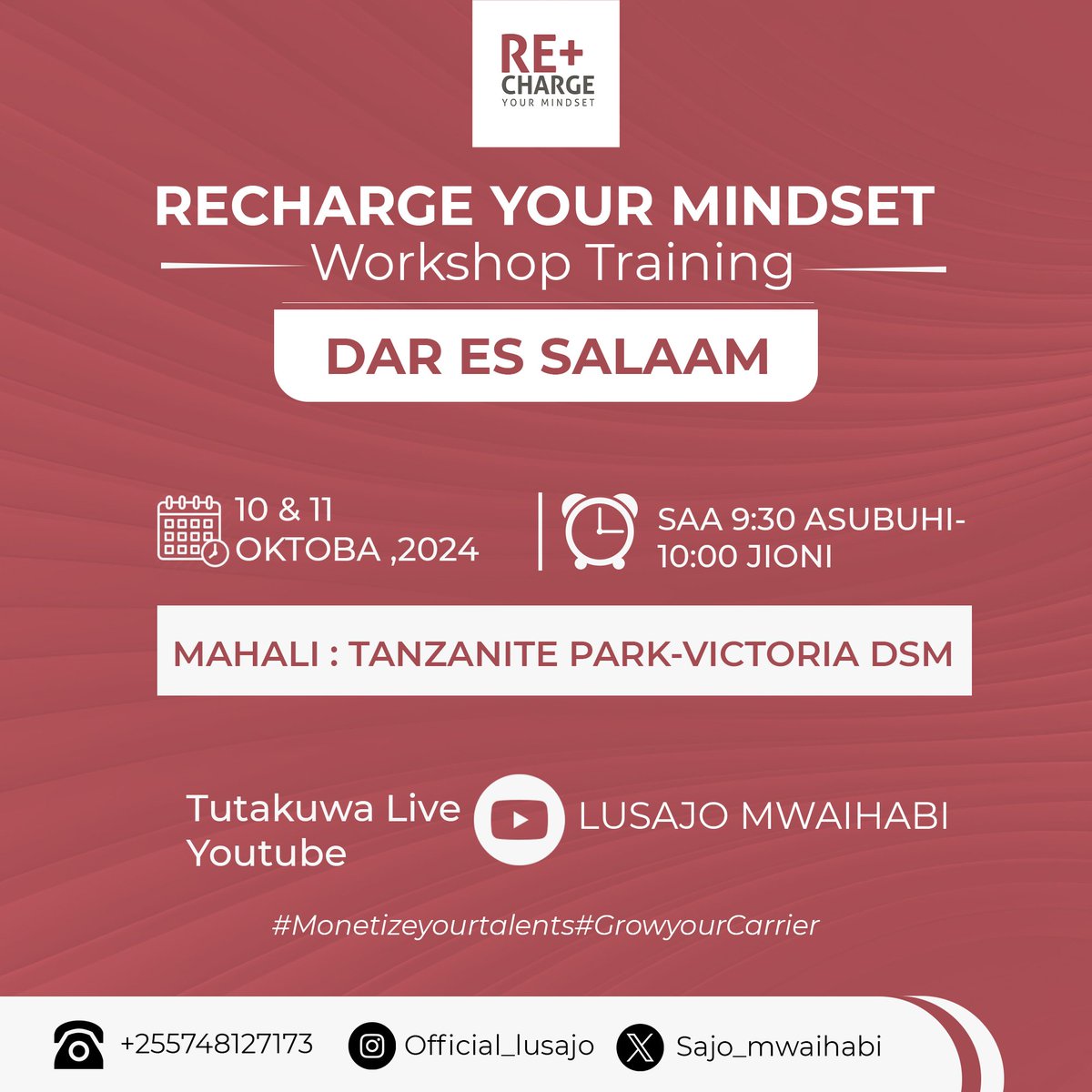 RE+
CHARGE
YOUR MINDSET

RECHARGE YOUR MINDSET
Workshop Training

DAR ES SALAAM

10 & 11
OKTOBA ,2024

SAA 9:30 ASUBUHI-
10:00 JIONI

MAHALI : TANZANITE PARK-VICTORIA DSM

Tutakuwa Live
Youtube

LUSAJO MWAIHABI

#Monetizeyourtalents#GrowyourCarrier

+255748127173
Official_lusajo
Sajo_mwaihabi